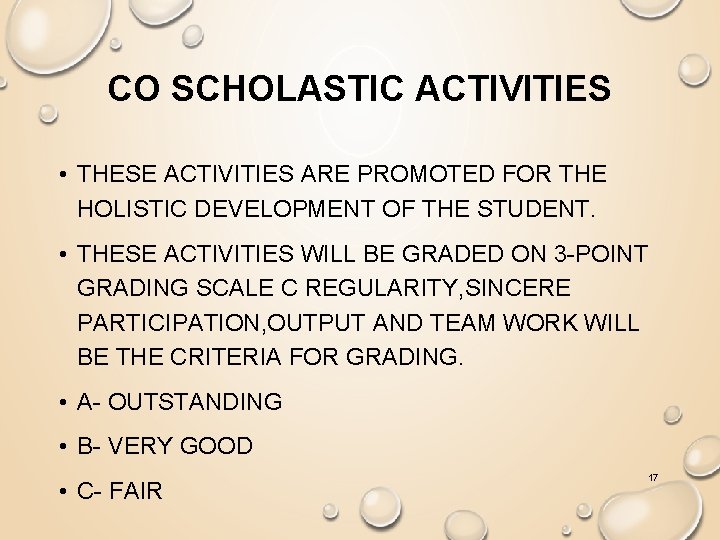 CO SCHOLASTIC ACTIVITIES

• THESE ACTIVITIES ARE PROMOTED FOR THE HOLISTIC DEVELOPMENT OF THE STUDENT.

• THESE ACTIVITIES WILL BE GRADED ON 3-POINT GRADING SCALE C REGULARITY,SINCERE PARTICIPATION,OUTPUT AND TEAM WORK WILL BE THE CRITERIA FOR GRADING.

• A- OUTSTANDING

• B- VERY GOOD

• C- FAIR

17